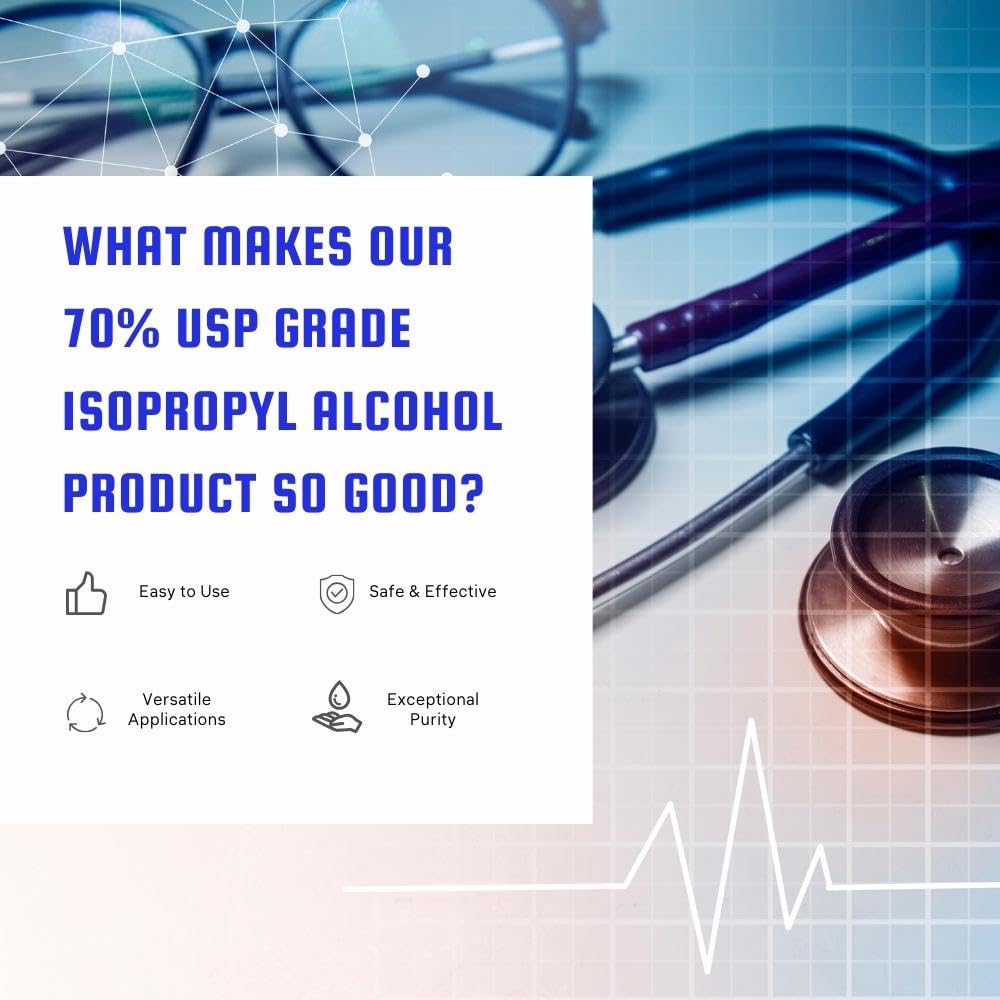 WHAT MAKES OUR 70% USP GRADE ISOPROPYL ALCOHOL PRODUCT SO GOOD?

Easy to Use

Safe & Effective

Versatile Applications

Exceptional Purity